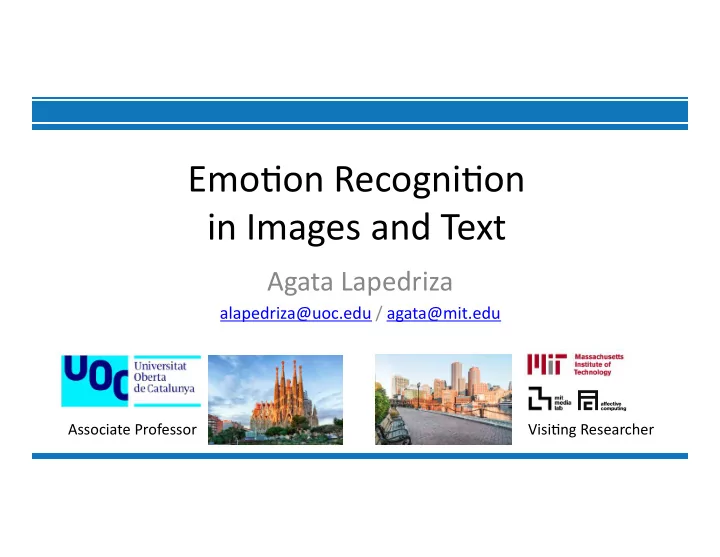 Emotion Recognition in Images and Text

Agata Lapedriza

alapedriza@uoc.edu / agata@mit.edu

UOC Universitat Oberta de Catalunya

Associate Professor

MIT Massachusetts Institute of Technology

mit media lab

affective computing

Visiting Researcher